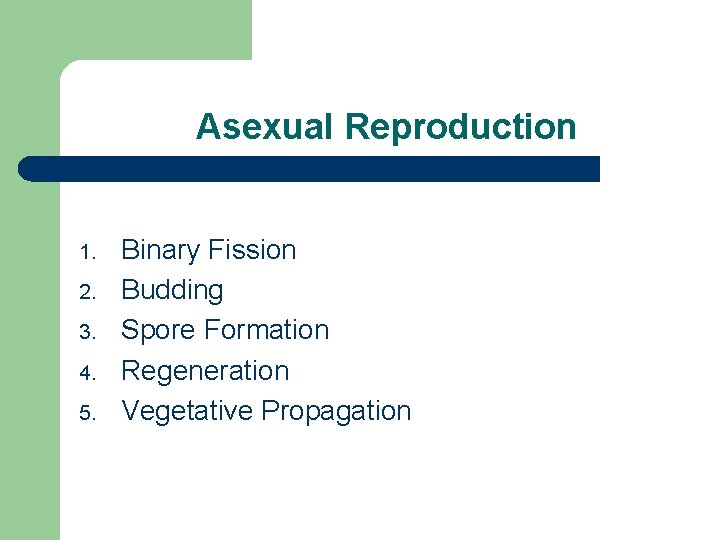 Asexual Reproduction

1. Binary Fission
2. Budding
3. Spore Formation
4. Regeneration
5. Vegetative Propagation